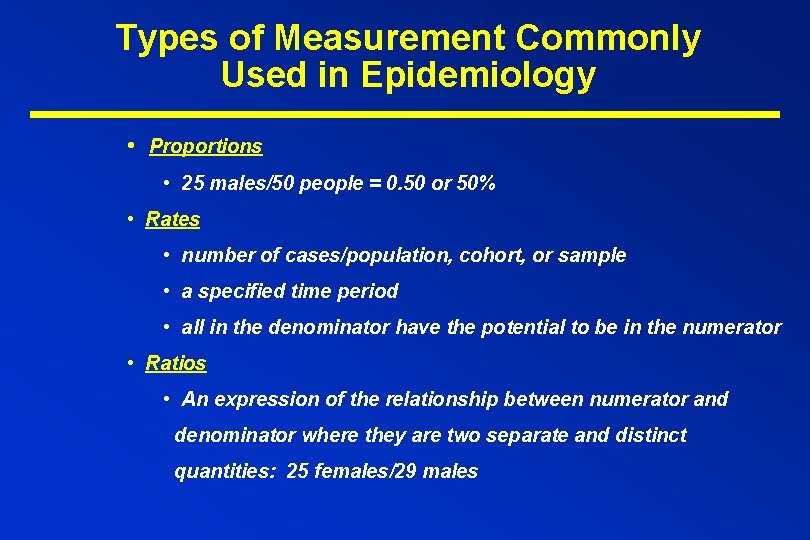 Types of Measurement Commonly Used in Epidemiology

• Proportions

• 25 males/50 people = 0.50 or 50%

• Rates

• number of cases/population, cohort, or sample

• a specified time period

• all in the denominator have the potential to be in the numerator

• Ratios

• An expression of the relationship between numerator and denominator where they are two separate and distinct quantities: 25 females/29 males